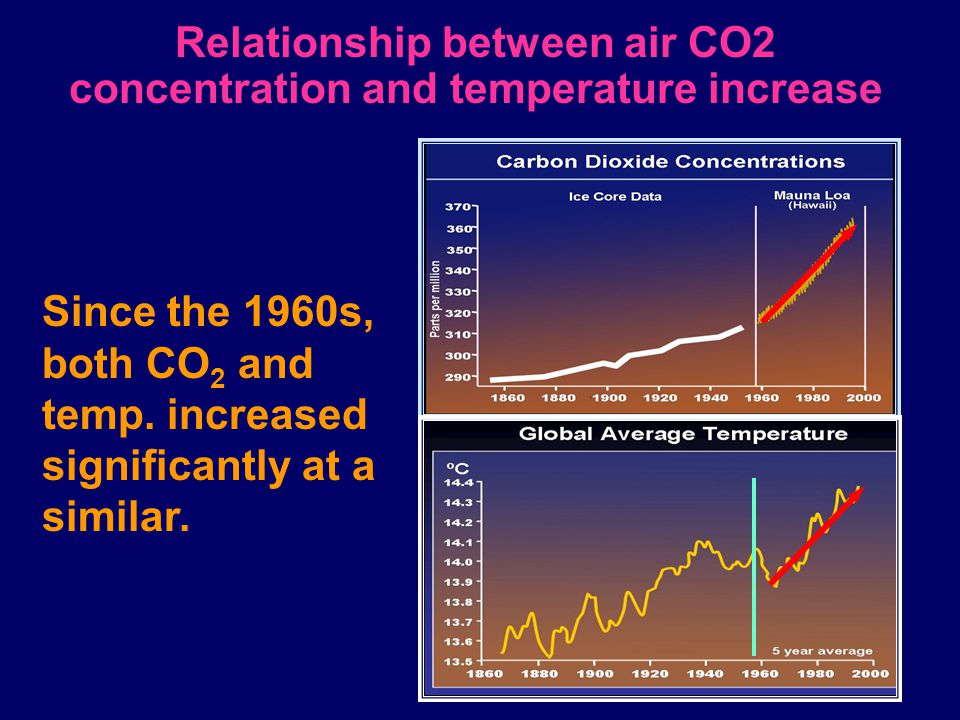 Relationship between air CO2 concentration and temperature increase

Since the 1960s, both $CO_2$ and temp. increased significantly at a similar.

Carbon Dioxide Concentrations

Ice Core Data

Mauna Loa (Hawaii)

Parts per million

370
360
350
340
330
320
310
300
290

1860 1880 1900 1920 1940 1960 1980 2000

Global Average Temperature

ºC

14.4
14.3
14.2
14.1
14.0
13.9
13.8
13.7
13.6
13.5

5 year average

1860 1880 1900 1920 1940 1960 1980 2000